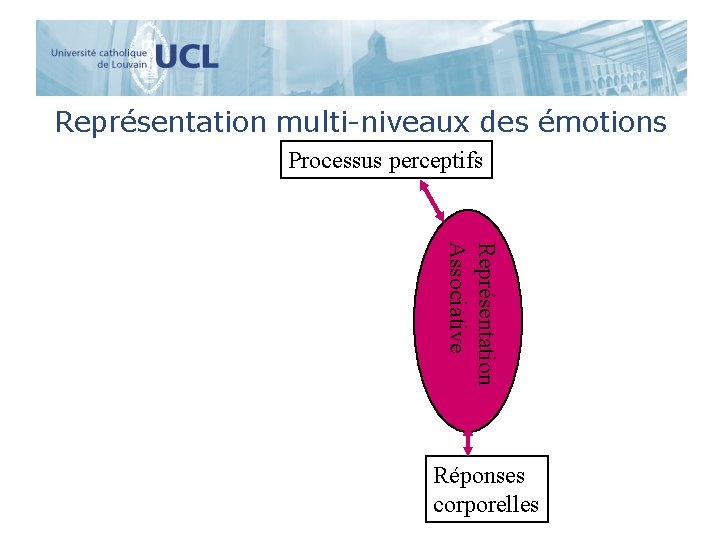 Université catholique de Louvain UCL

Représentation multi-niveaux des émotions

Processus perceptifs

Représentation Associative

Réponses corporelles